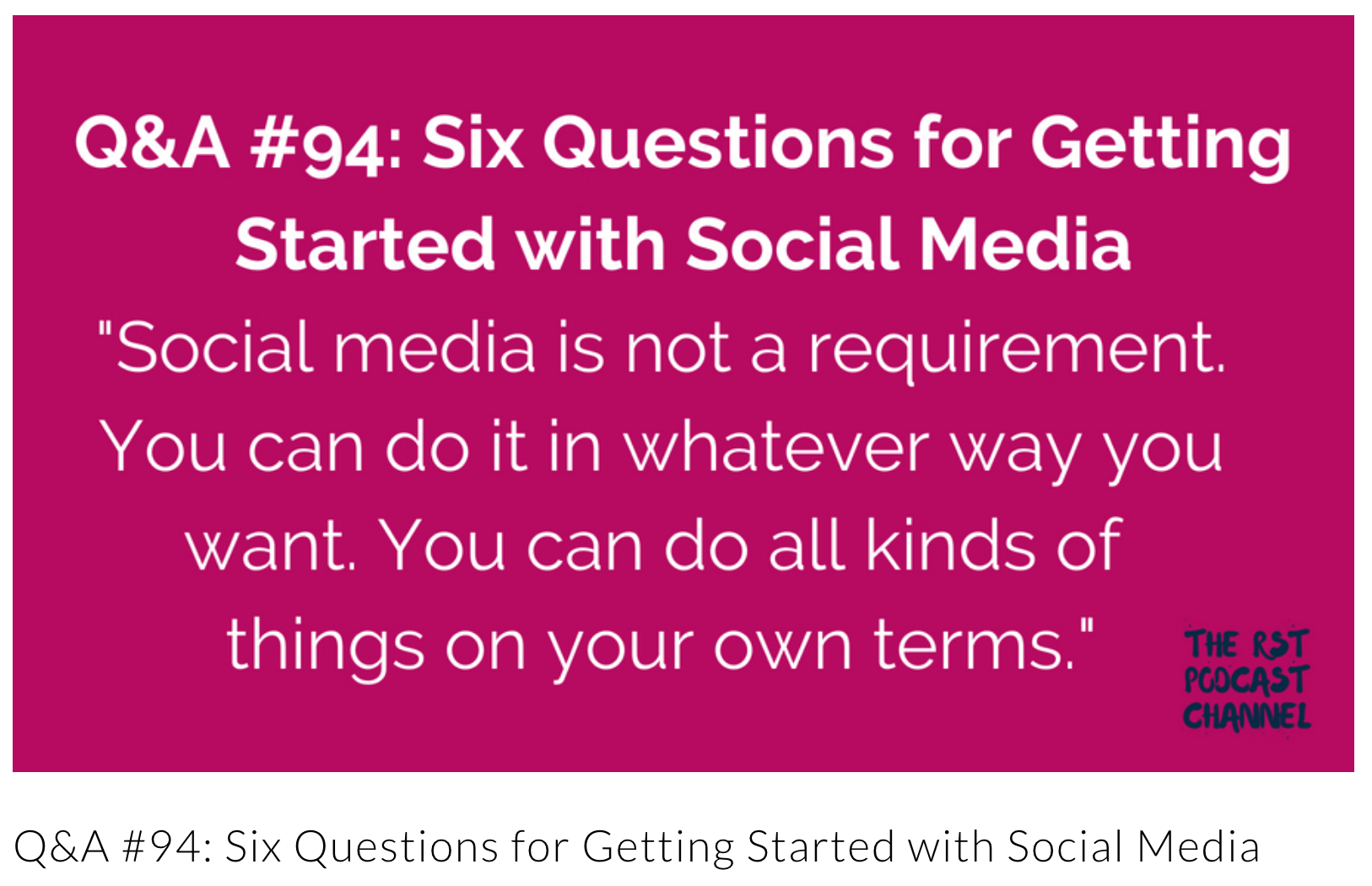 Q&A #94: Six Questions for Getting Started with Social Media

"Social media is not a requirement. You can do it in whatever way you want. You can do all kinds of things on your own terms."

THE RST PODCAST CHANNEL

Q&A #94: Six Questions for Getting Started with Social Media